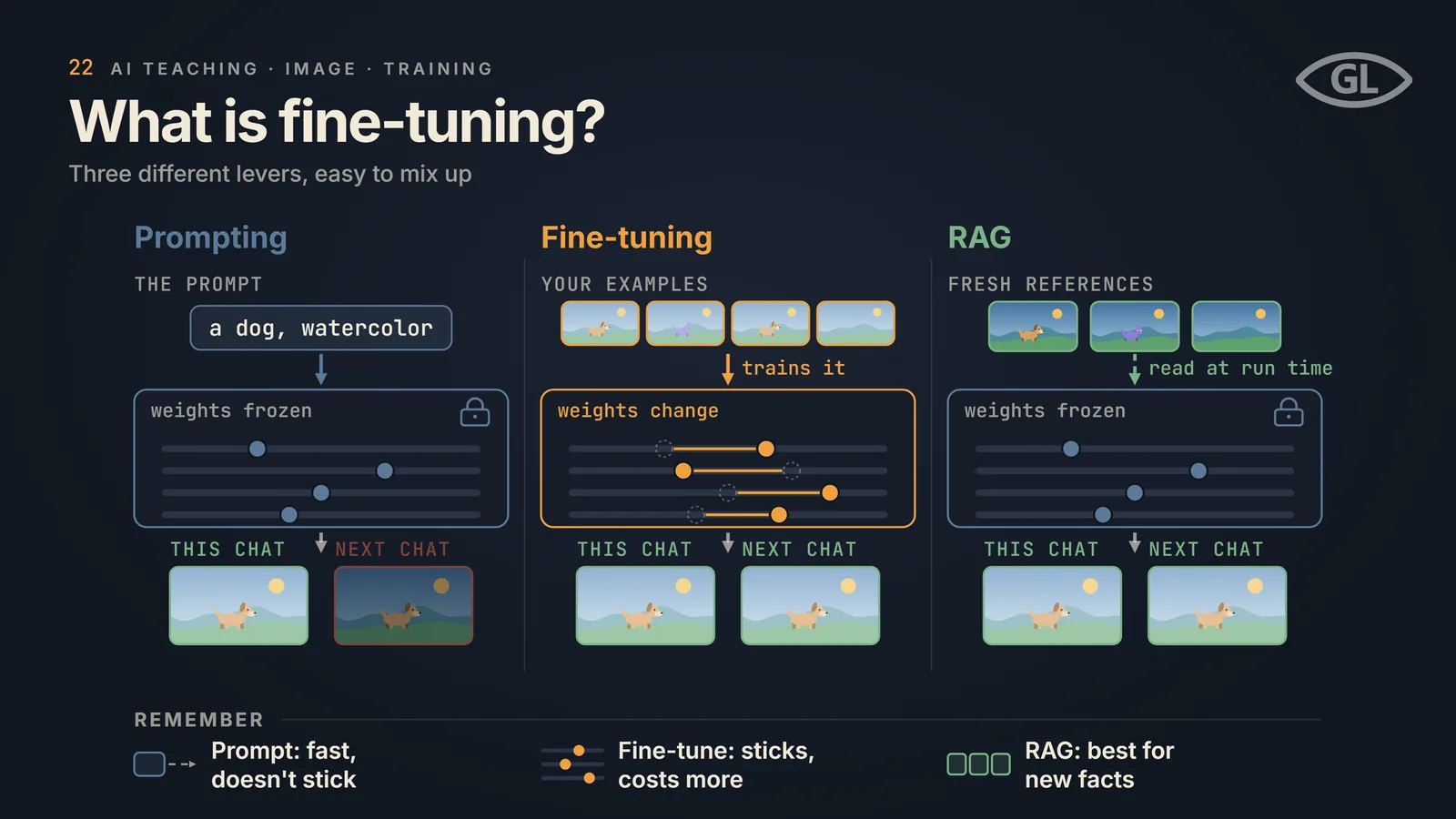 22 AI TEACHING · IMAGE · TRAINING

GL

What is fine-tuning?

Three different levers, easy to mix up

Prompting

THE PROMPT

a dog, watercolor

weights frozen

THIS CHAT

NEXT CHAT

Fine-tuning

YOUR EXAMPLES

trains it

weights change

THIS CHAT

NEXT CHAT

RAG

FRESH REFERENCES

read at run time

weights frozen

THIS CHAT

NEXT CHAT

REMEMBER

Prompt: fast, doesn't stick

Fine-tune: sticks, costs more

RAG: best for new facts